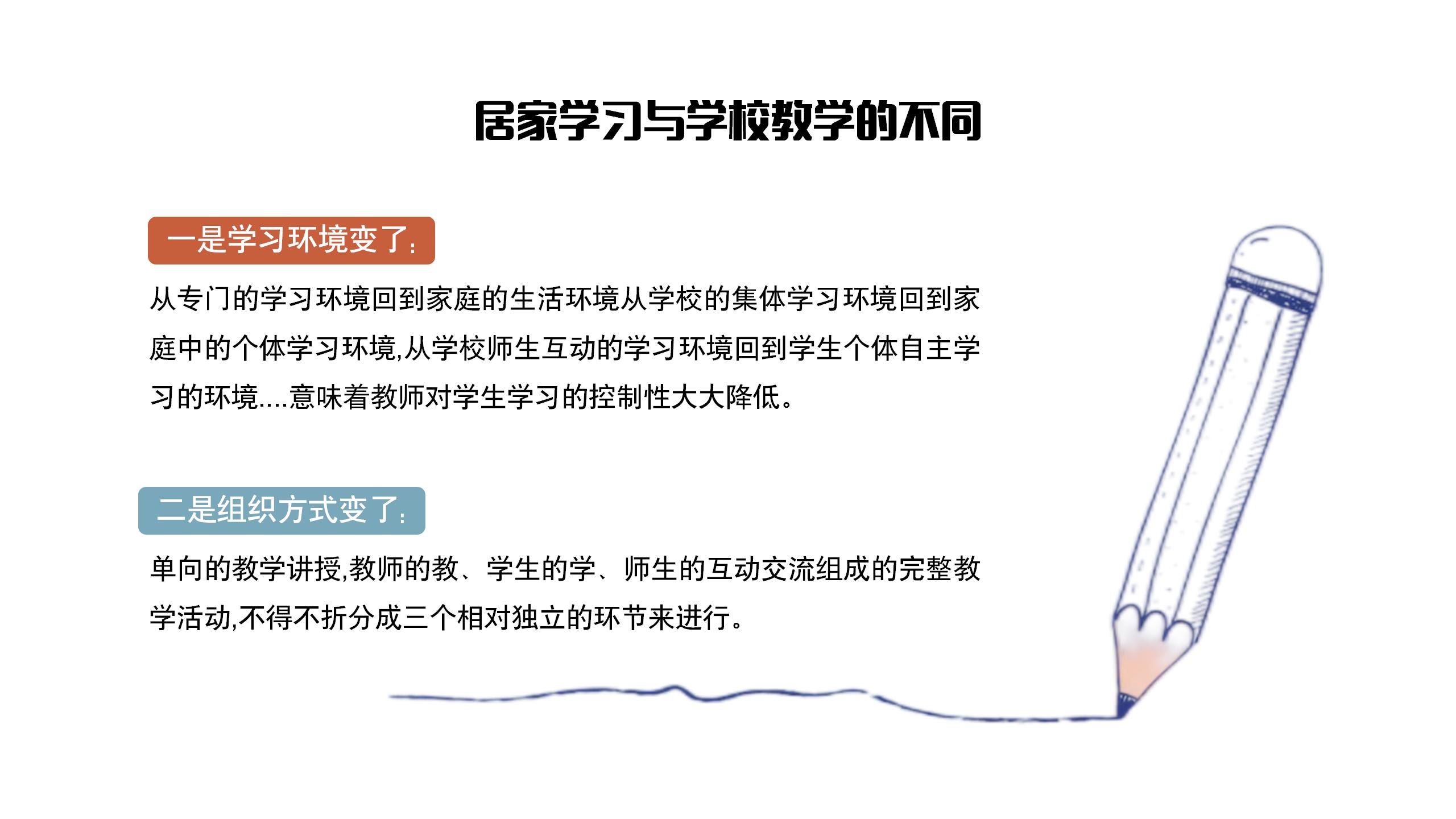 居家学习与学校教学的不同

一是学习环境变了:

从专门的学习环境回到家庭的生活环境从学校的集体学习环境回到家庭中的个体学习环境,从学校师生互动的学习环境回到学生个体自主学习的环境....意味着教师对学生学习的控制性大大降低。

二是组织方式变了:

单向的教学讲授,教师的教、学生的学、师生的互动交流组成的完整教学活动,不得不折分成三个相对独立的环节来进行。